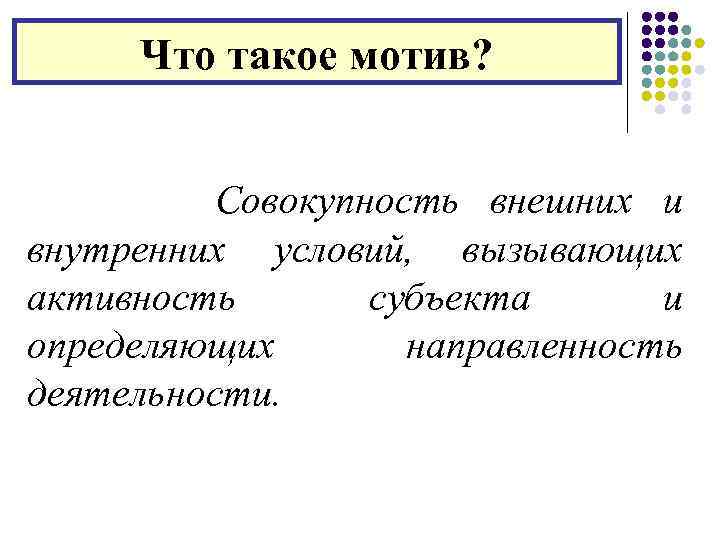 Что такое мотив?

Совокупность внешних и внутренних условий, вызывающих активность субъекта и определяющих направленность деятельности.